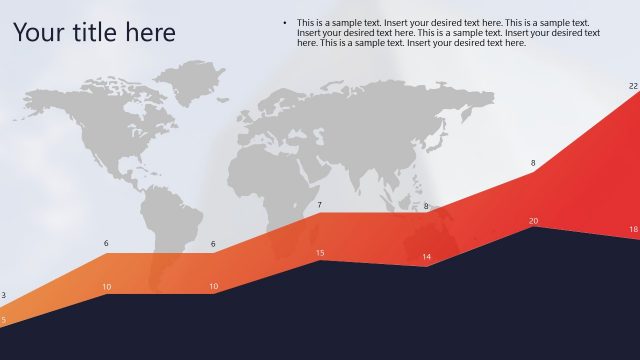 Your title here

• This is a sample text. Insert your desired text here. This is a sample text. Insert your desired text here. This is a sample text. Insert your desired text here. This is a sample text. Insert your desired text here.

3
6
6
7
8
8
22
5
10
10
15
14
20
18